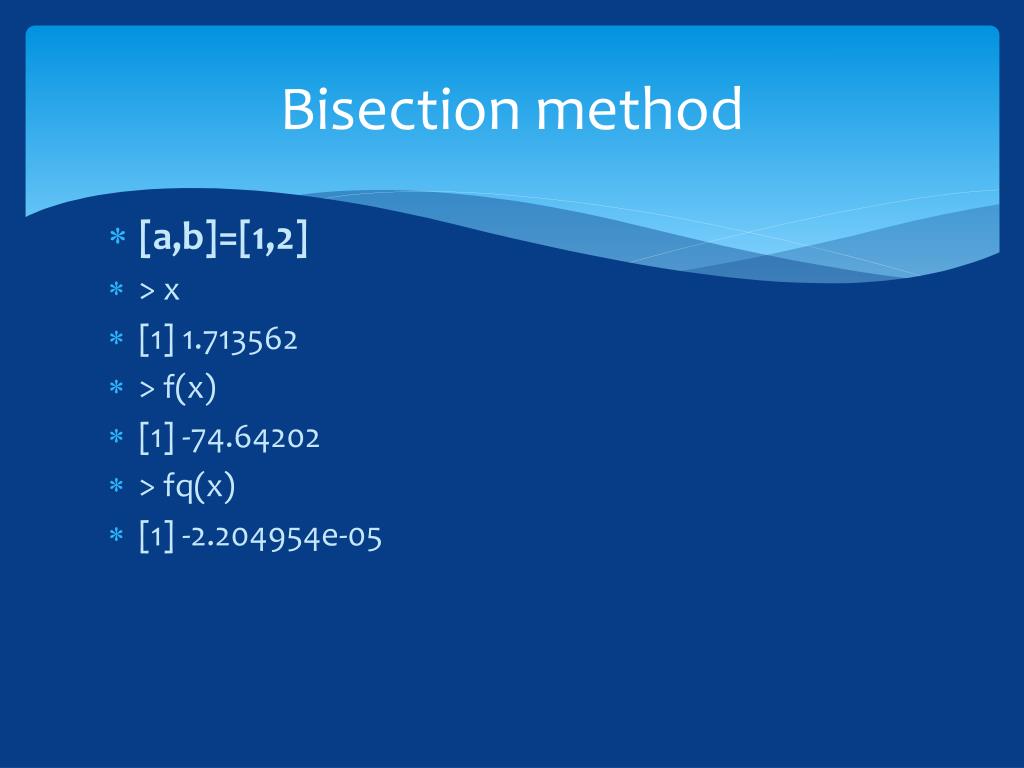 Bisection method

* [a,b]=[1,2]
* > x
* [1] 1.713562
* > f(x)
* [1] -74.64202
* > fq(x)
* [1] -2.204954e-05